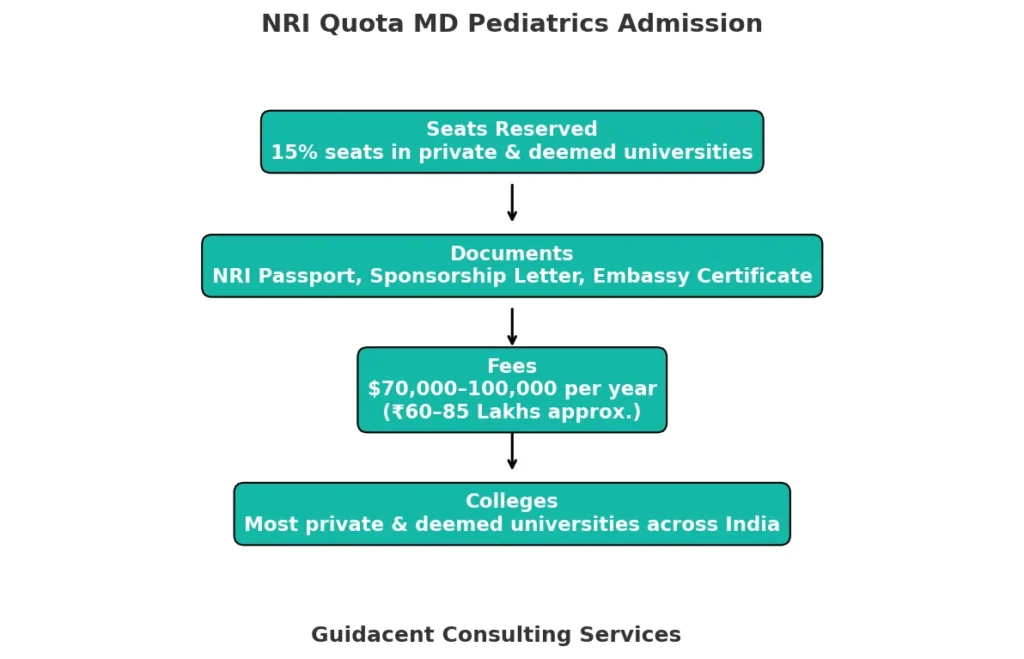 NRI Quota MD Pediatrics Admission

Seats Reserved
15% seats in private & deemed universities

Documents
NRI Passport, Sponsorship Letter, Embassy Certificate

Fees
\$70,000–100,000 per year
(₹60–85 Lakhs approx.)

Colleges
Most private & deemed universities across India

Guidacent Consulting Services